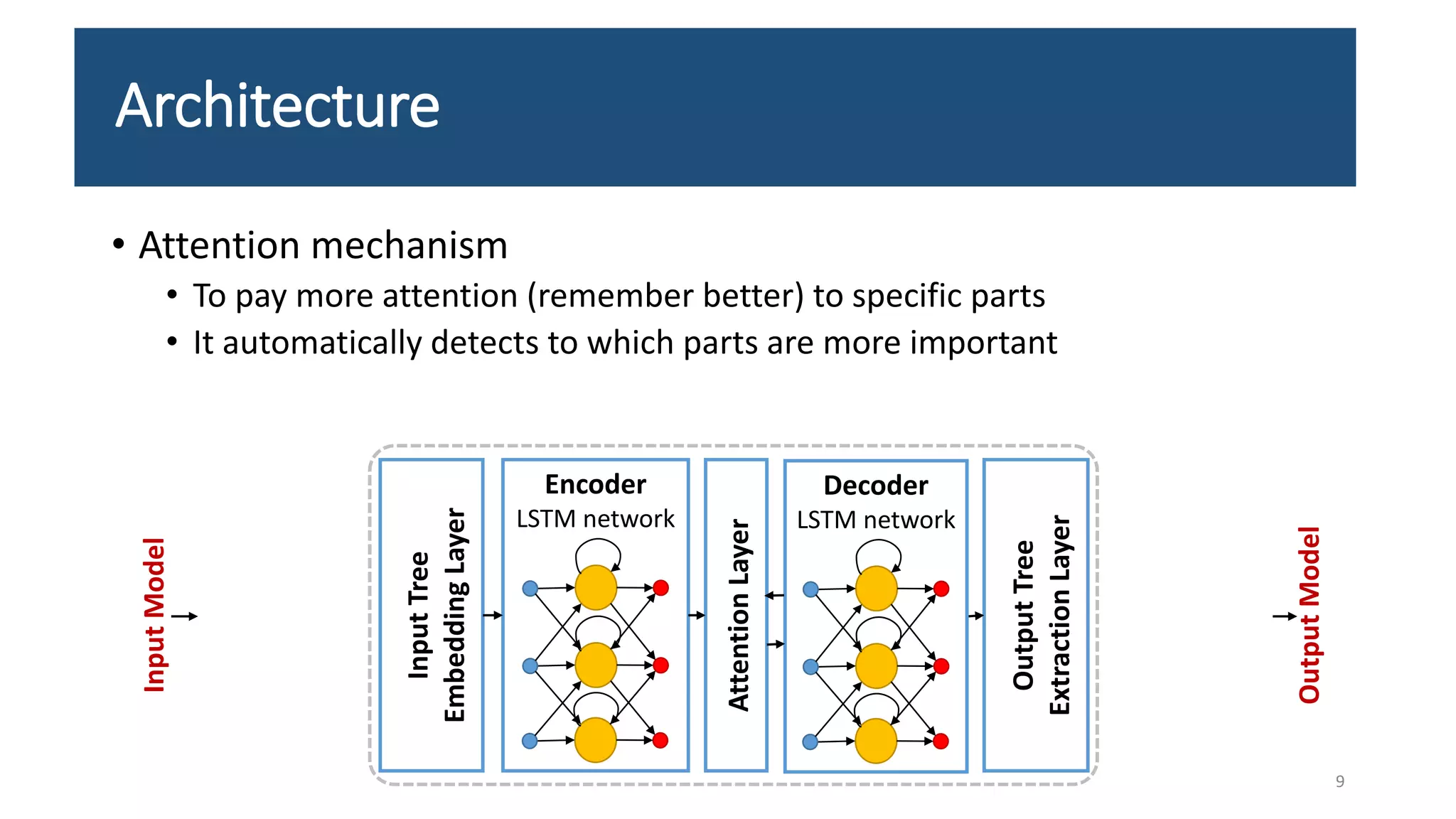 Architecture

• Attention mechanism
  • To pay more attention (remember better) to specific parts
  • It automatically detects to which parts are more important

Input Model

Input Tree Embedding Layer

Encoder
LSTM network

Attention Layer

Decoder
LSTM network

Output Tree Extraction Layer

Output Model

9